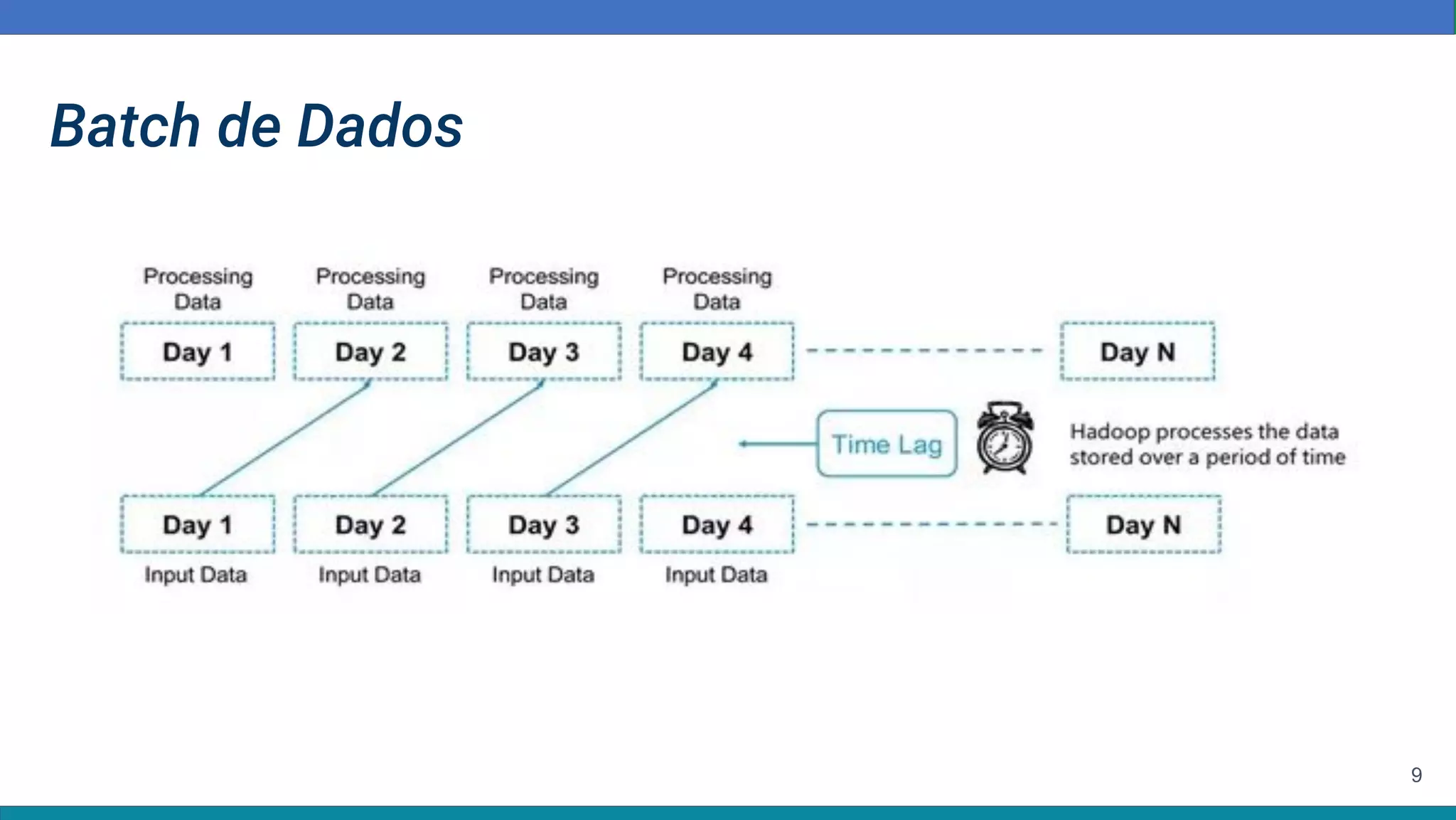 Batch de Dados

Processing Data

Processing Data

Processing Data

Processing Data

Day 1

Day 2

Day 3

Day 4

Day N

Time Lag

Hadoop processes the data stored over a period of time

Day 1

Day 2

Day 3

Day 4

Day N

Input Data

Input Data

Input Data

Input Data

9